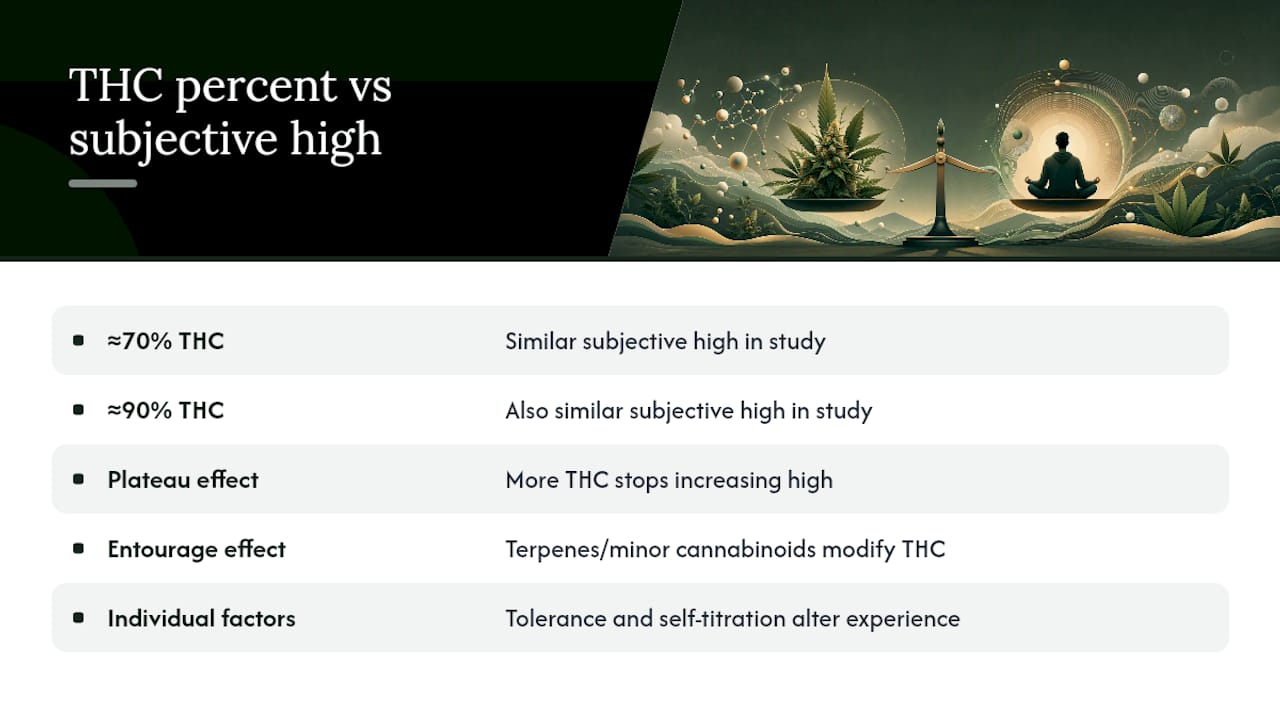 THC percent vs subjective high

|  |  |
|---|---|
| ≈70% THC | Similar subjective high in study |
| ≈90% THC | Also similar subjective high in study |
| Plateau effect | More THC stops increasing high |
| Entourage effect | Terpenes/minor cannabinoids modify THC |
| Individual factors | Tolerance and self-titration alter experience |